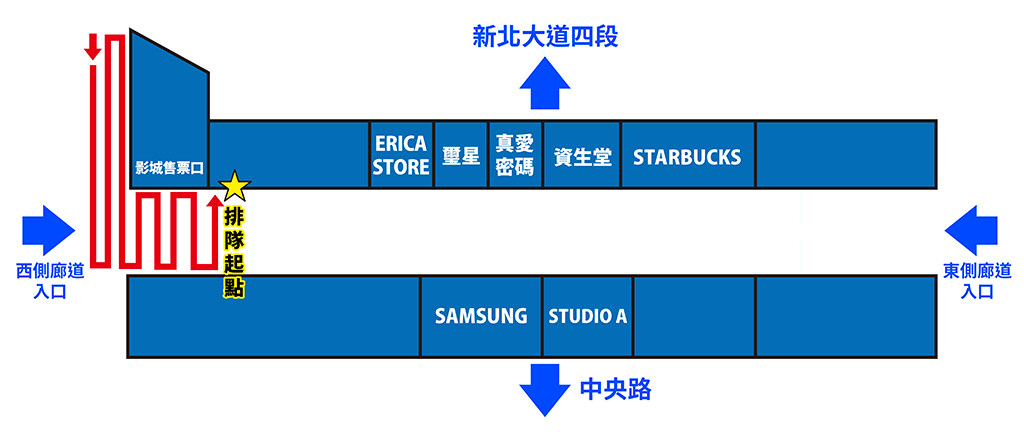 新北大道四段

影城售票口

ERICA STORE

璽星

真愛密碼

資生堂

STARBUCKS

排隊起點

西側廊道入口

東側廊道入口

SAMSUNG

STUDIO A

中央路